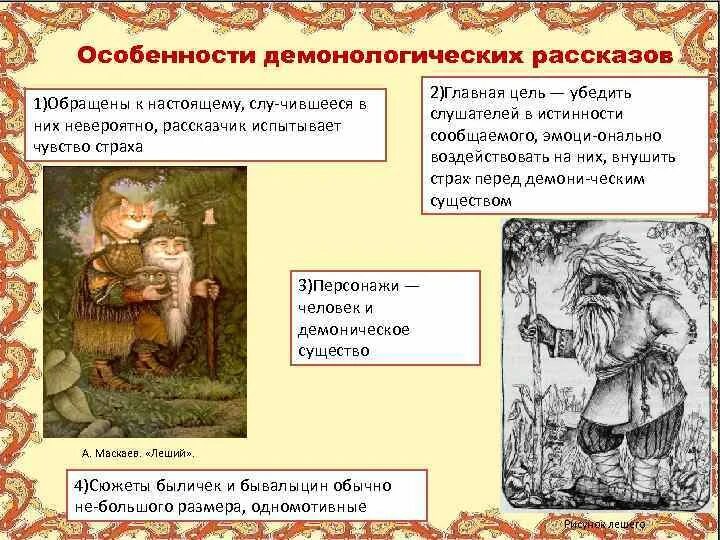 Особенности демонологических рассказов

1)Обращены к настоящему, слу-чившееся в них невероятно, рассказчик испытывает чувство страха

2)Главная цель — убедить слушателей в истинности сообщаемого, эмоци-онально воздействовать на них, внушить страх перед демони-ческим существом

3)Персонажи — человек и демоническое существо

А. Маскаев. «Леший».

4)Сюжеты быличек и бывалыцин обычно не-большого размера, одномотивные

Рисунок лешего